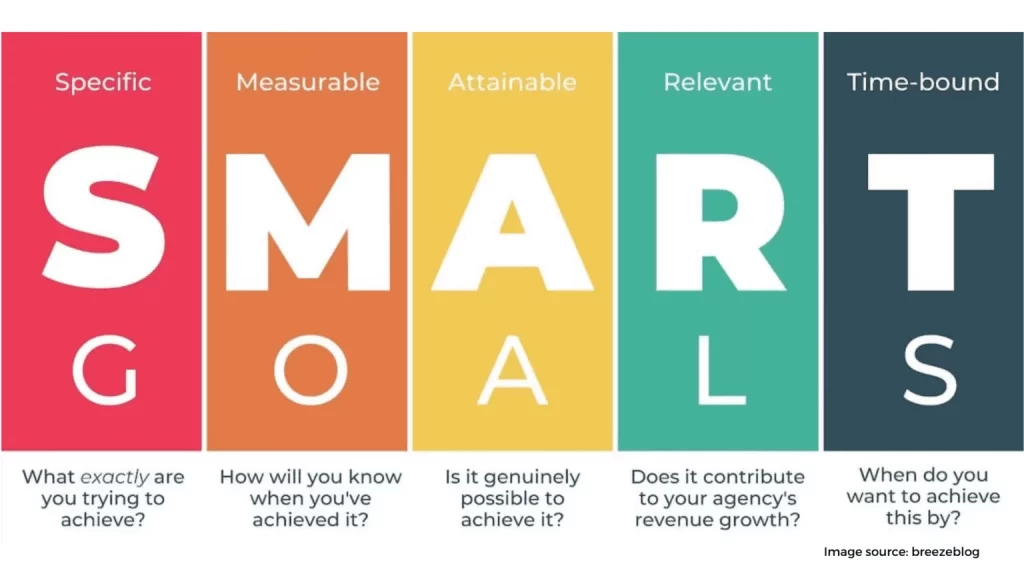 Specific

S

G

What exactly are you trying to achieve?

Measurable

M

O

How will you know when you've achieved it?

Attainable

A

A

Is it genuinely possible to achieve it?

Relevant

R

L

Does it contribute to your agency's revenue growth?

Time-bound

T

S

When do you want to achieve this by?

Image source: breezeblog